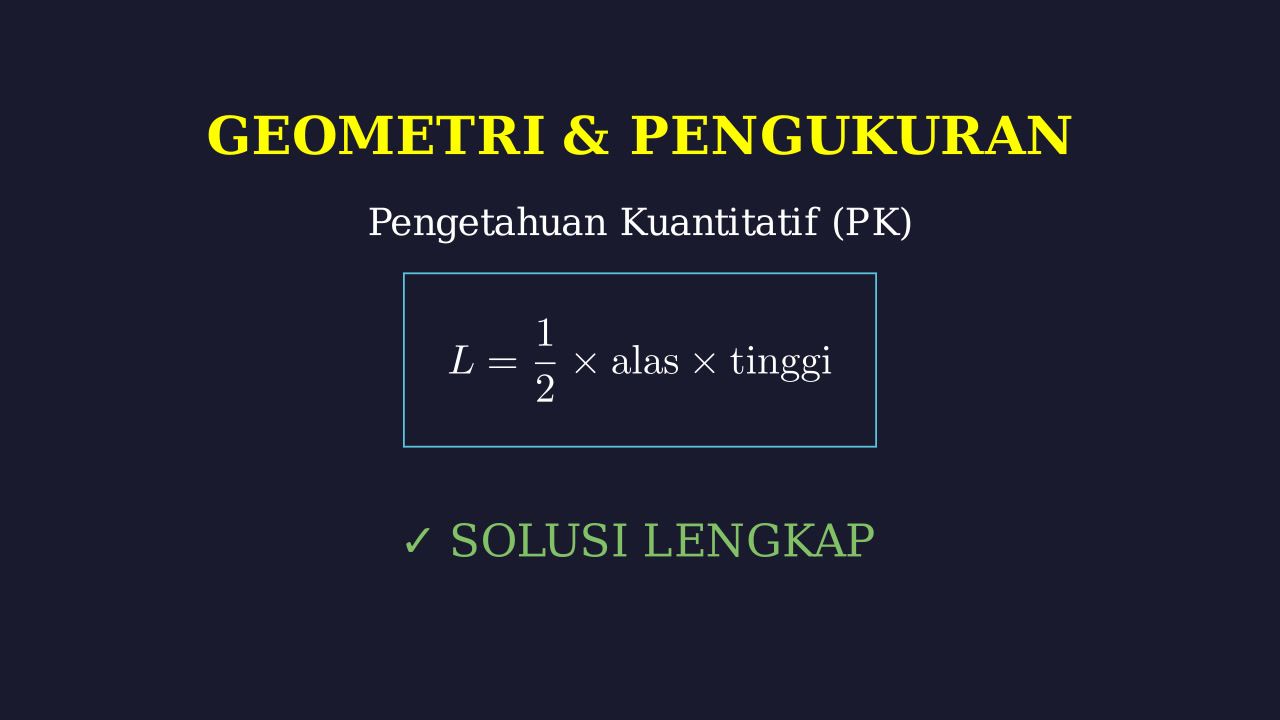 GEOMETRI & PENGUKURAN

Pengetahuan Kuantitatif (PK)

$L = \frac{1}{2} \times \text{alas} \times \text{tinggi}$

✓ SOLUSI LENGKAP